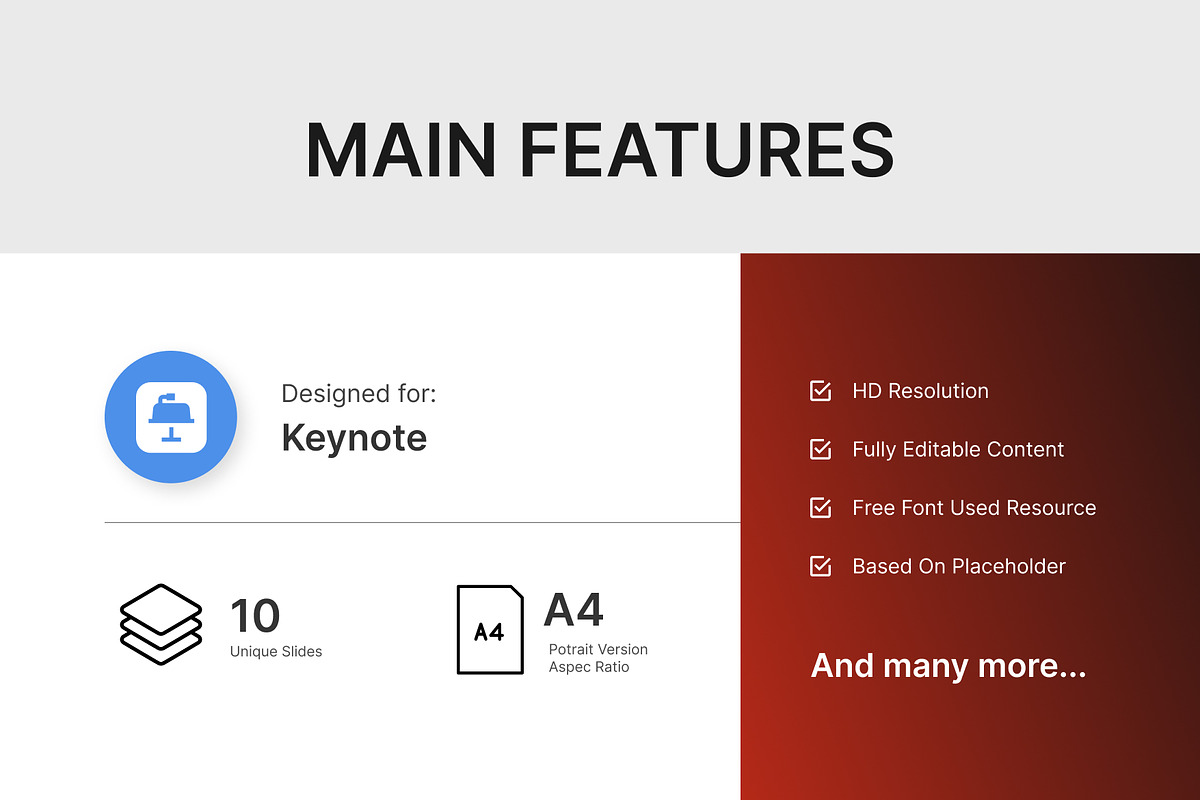 MAIN FEATURES

Designed for:
Keynote

10
Unique Slides

A4
A4
Potrait Version
Aspec Ratio

HD Resolution

Fully Editable Content

Free Font Used Resource

Based On Placeholder

And many more...